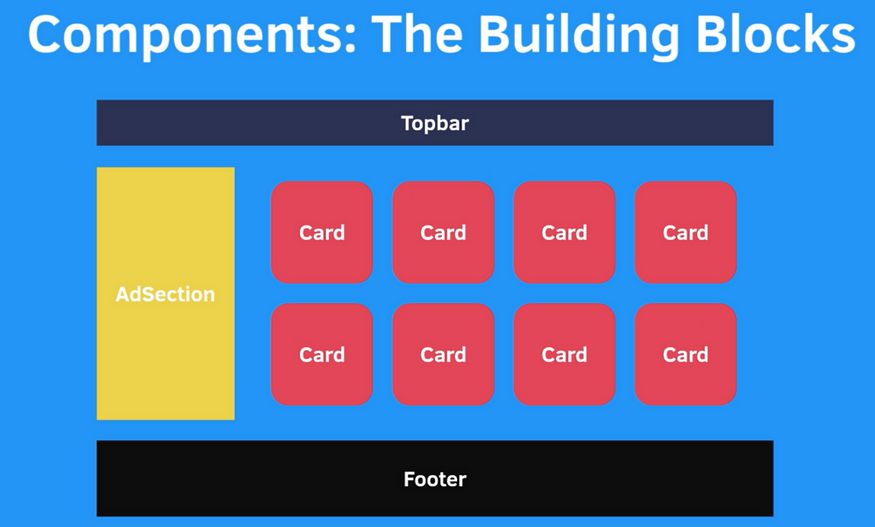 Components: The Building Blocks

Topbar

AdSection

Card

Card

Card

Card

Card

Card

Card

Card

Footer